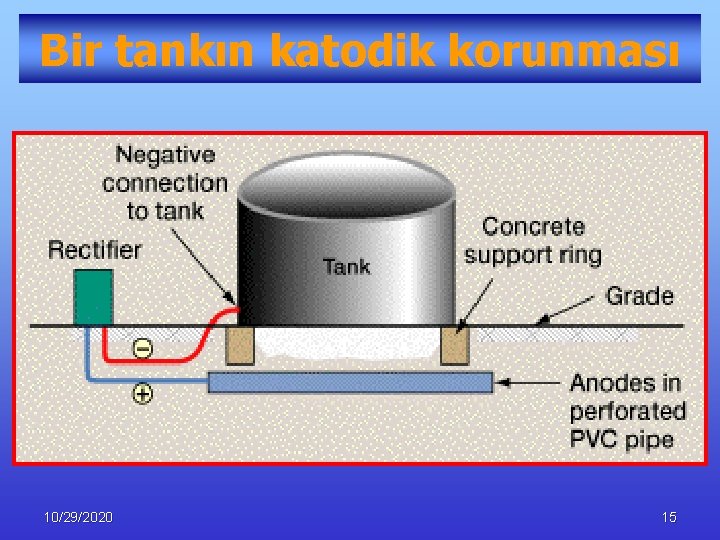 Bir tankın katodik korunması

Negative connection to tank

Rectifier

Tank

Concrete support ring

Grade

−

+

Anodes in perforated PVC pipe

10/29/2020

15